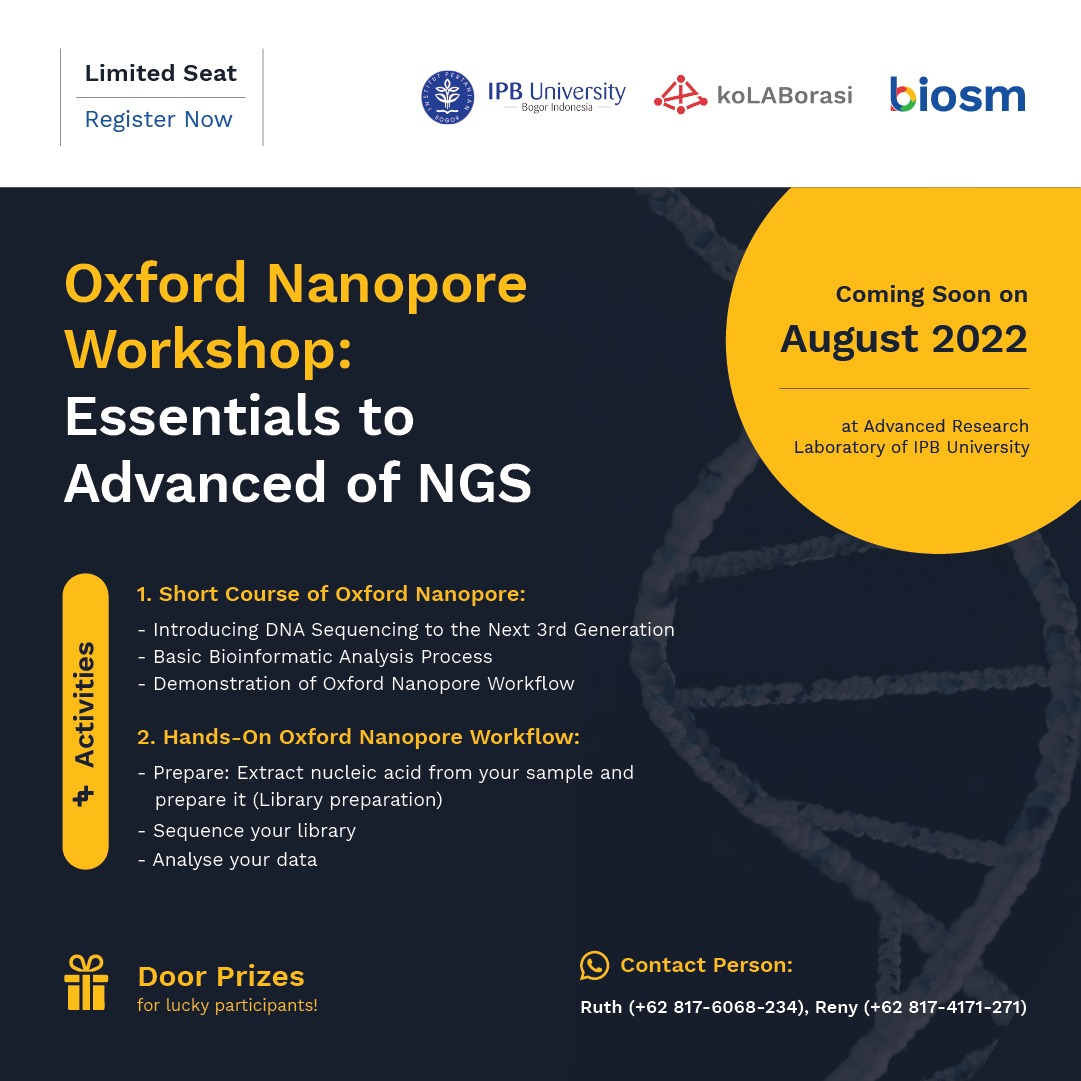 Limited Seat
Register Now

INSTITUT PERTANIAN BOGOR
IPB University
Bogor Indonesia

koLABorasi

biosm

Oxford Nanopore Workshop: Essentials to Advanced of NGS

Coming Soon on
August 2022

at Advanced Research Laboratory of IPB University

+ Activities

1. Short Course of Oxford Nanopore:
- Introducing DNA Sequencing to the Next 3rd Generation
- Basic Bioinformatic Analysis Process
- Demonstration of Oxford Nanopore Workflow

2. Hands-On Oxford Nanopore Workflow:
- Prepare: Extract nucleic acid from your sample and prepare it (Library preparation)
- Sequence your library
- Analyse your data

Door Prizes
for lucky participants!

Contact Person:
Ruth (+62 817-6068-234), Reny (+62 817-4171-271)